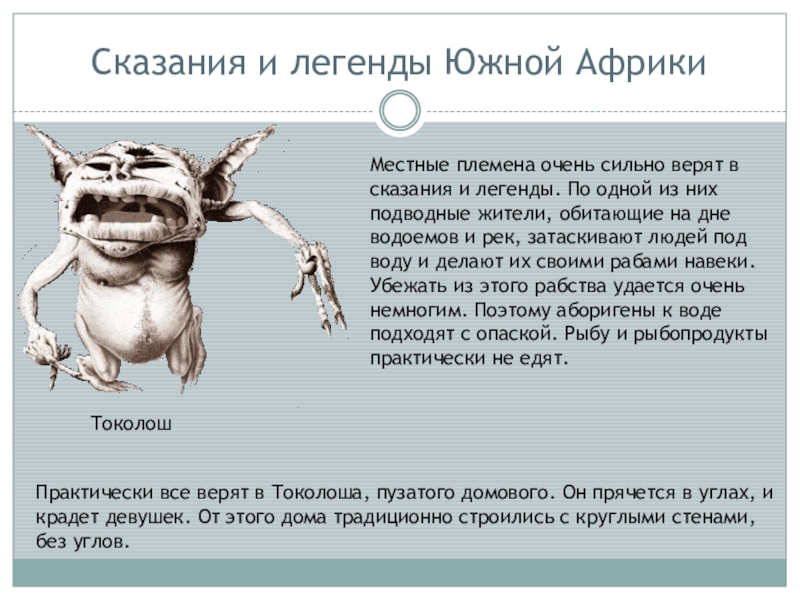 Сказания и легенды Южной Африки

Местные племена очень сильно верят в сказания и легенды. По одной из них подводные жители, обитающие на дне водоемов и рек, затаскивают людей под воду и делают их своими рабами навеки. Убежать из этого рабства удается очень немногим. Поэтому аборигены к воде подходят с опаской. Рыбу и рыбопродукты практически не едят.

Токолош

Практически все верят в Токолоша, пузатого домового. Он прячется в углах, и крадет девушек. От этого дома традиционно строились с круглыми стенами, без углов.